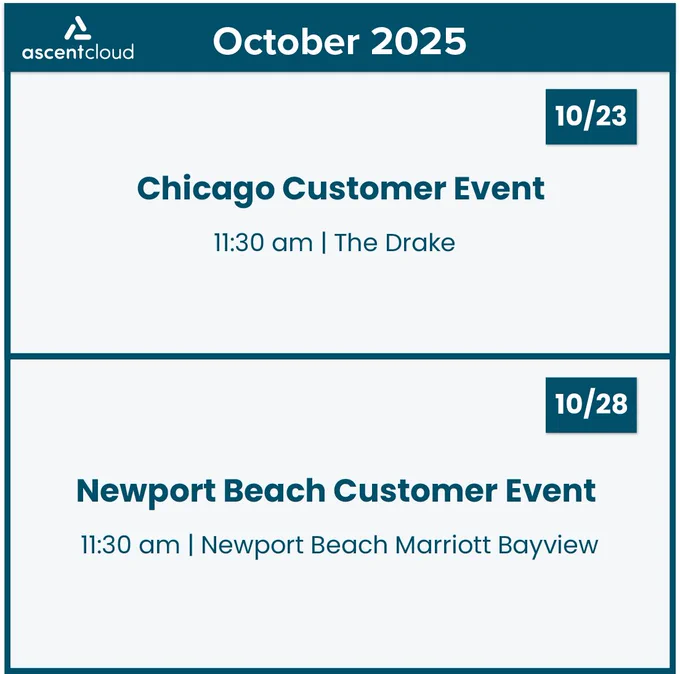 ascentcloud

October 2025

10/23

Chicago Customer Event

11:30 am | The Drake

10/28

Newport Beach Customer Event

11:30 am | Newport Beach Marriott Bayview